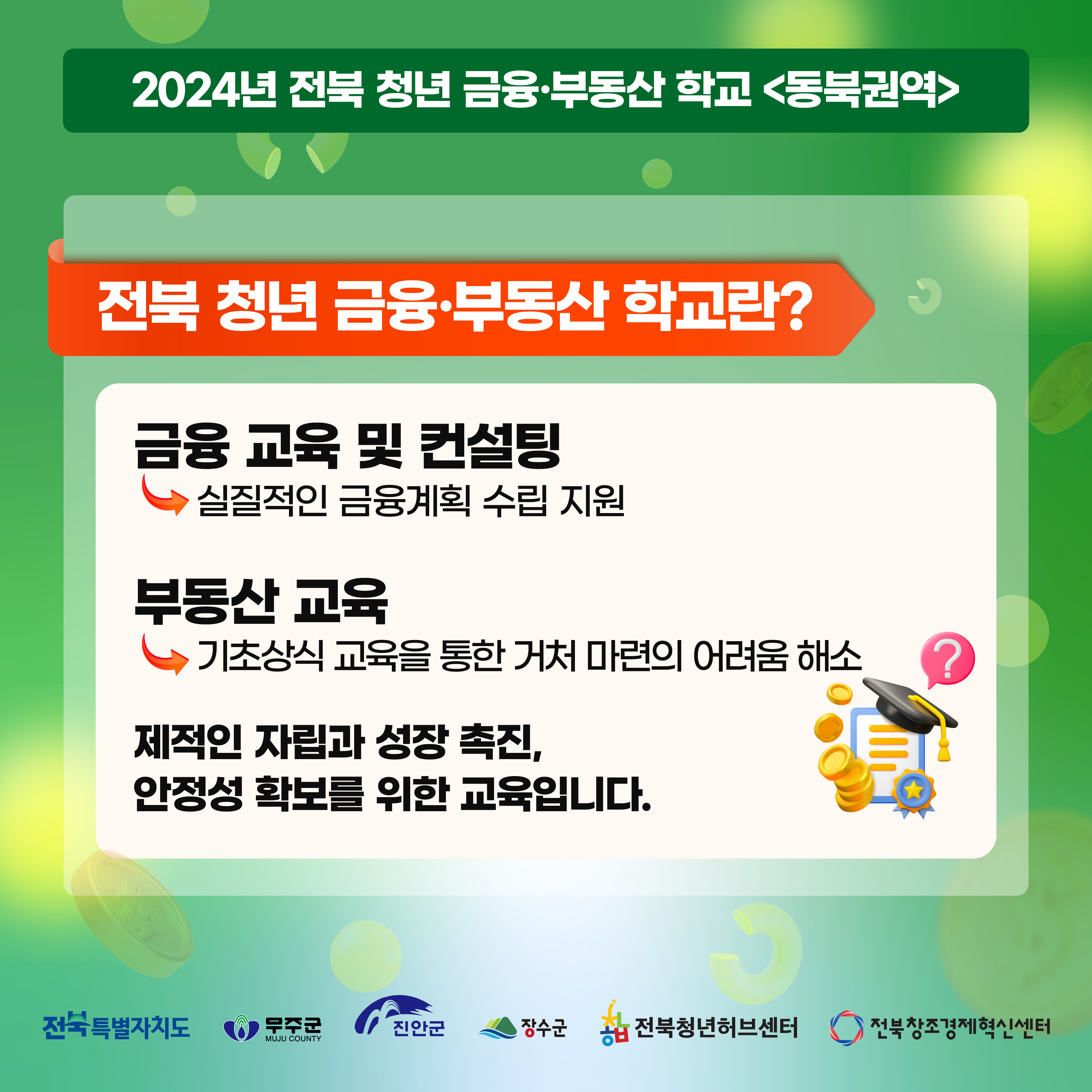 2024년 전북 청년 금융·부동산 학교 <동북권역>

전북 청년 금융·부동산 학교란?

금융 교육 및 컨설팅
실질적인 금융계획 수립 지원

부동산 교육
기초상식 교육을 통한 거처 마련의 어려움 해소

제적인 자립과 성장 촉진,
안정성 확보를 위한 교육입니다.

전북특별자치도 무주군 MUJU COUNTY 진안군 장수군 전북청년허브센터 전북창조경제혁신센터